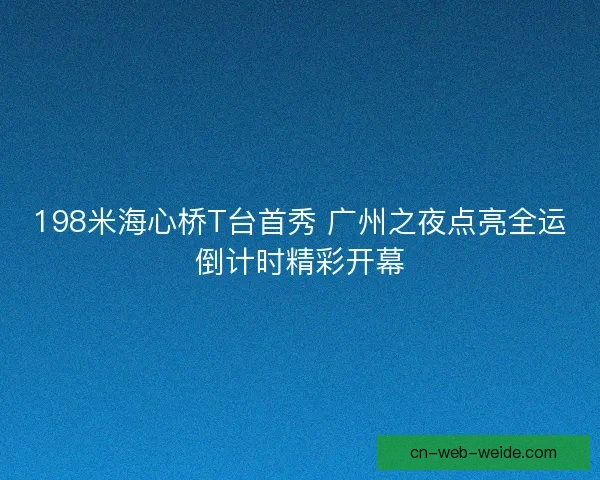 198米海心桥T台首秀 广州之夜点亮全运倒计时精彩开幕

cn-web-weide.com